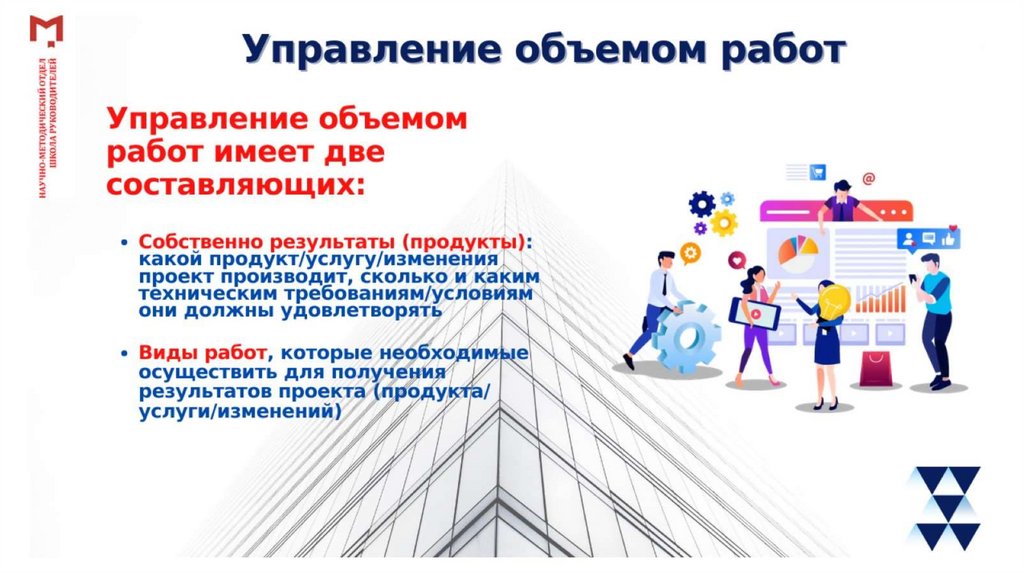 НАУЧНО-МЕТОДИЧЕСКИЙ ОТДЕЛ
ШКОЛА РУКОВОДИТЕЛЕЙ

Управление объемом работ

Управление объемом работ имеет две составляющих:

• Собственно результаты (продукты): какой продукт/услугу/изменения проект производит, сколько и каким техническим требованиям/условиям они должны удовлетворять

• Виды работ, которые необходимые осуществить для получения результатов проекта (продукта/услуги/изменений)